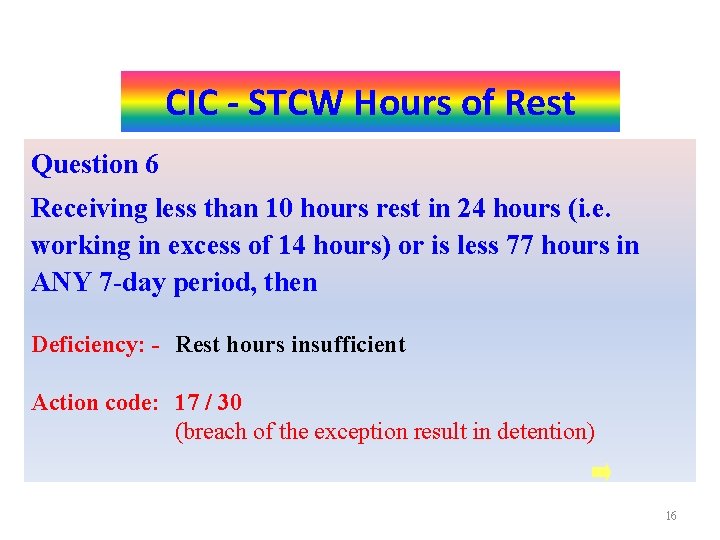 CIC - STCW Hours of Rest

Question 6

Receiving less than 10 hours rest in 24 hours (i.e. working in excess of 14 hours) or is less 77 hours in ANY 7-day period, then

Deficiency: - Rest hours insufficient

Action code: 17 / 30
(breach of the exception result in detention)

16